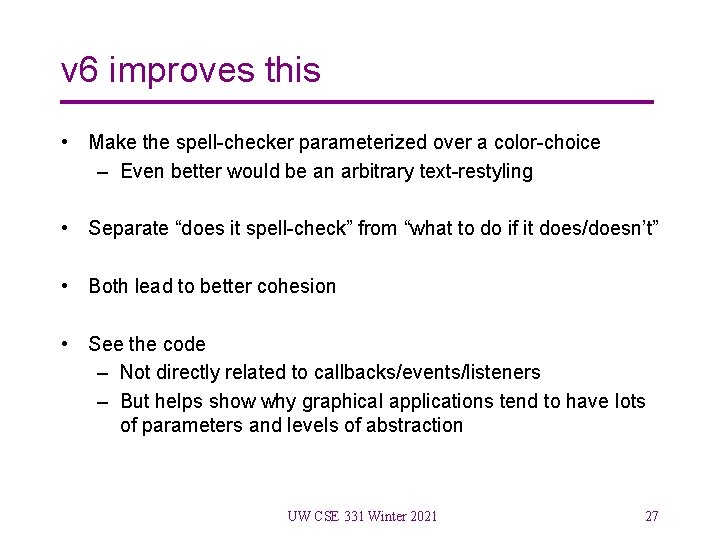 v6 improves this

• Make the spell-checker parameterized over a color-choice
  – Even better would be an arbitrary text-restyling

• Separate “does it spell-check” from “what to do if it does/doesn’t”

• Both lead to better cohesion

• See the code
  – Not directly related to callbacks/events/listeners
  – But helps show why graphical applications tend to have lots of parameters and levels of abstraction

UW CSE 331 Winter 2021

27